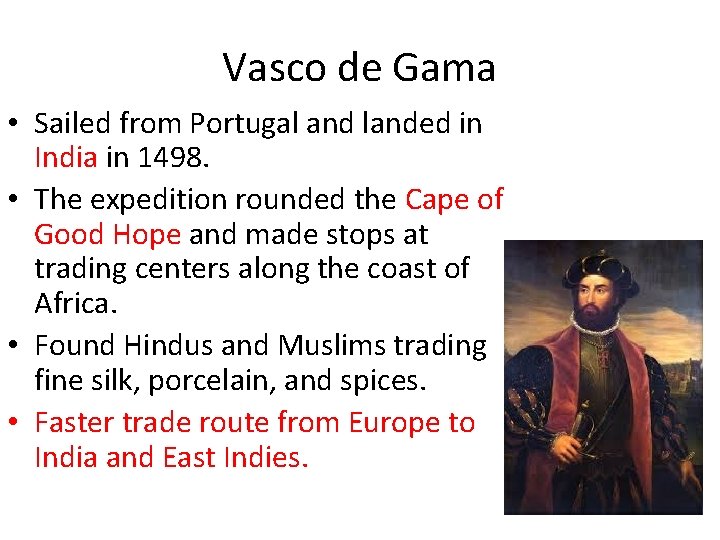 Vasco de Gama

• Sailed from Portugal and landed in India in 1498.
• The expedition rounded the Cape of Good Hope and made stops at trading centers along the coast of Africa.
• Found Hindus and Muslims trading fine silk, porcelain, and spices.
• Faster trade route from Europe to India and East Indies.